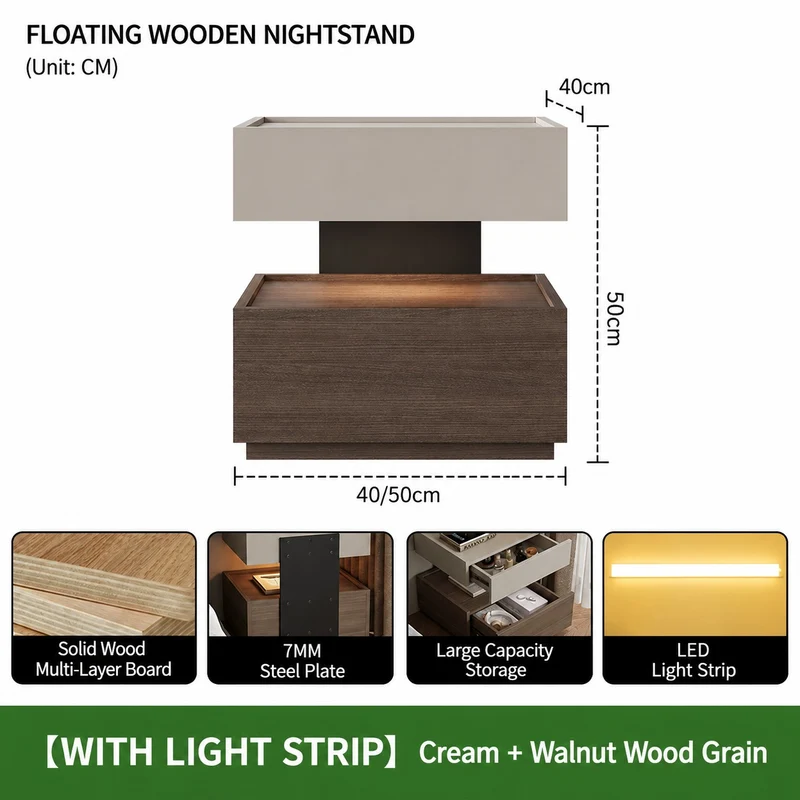 FLOATING WOODEN NIGHTSTAND
(Unit: CM)

40cm

50cm

40/50cm

Solid Wood
Multi-Layer Board

7MM
Steel Plate

Large Capacity
Storage

LED
Light Strip

【WITH LIGHT STRIP】 Cream + Walnut Wood Grain